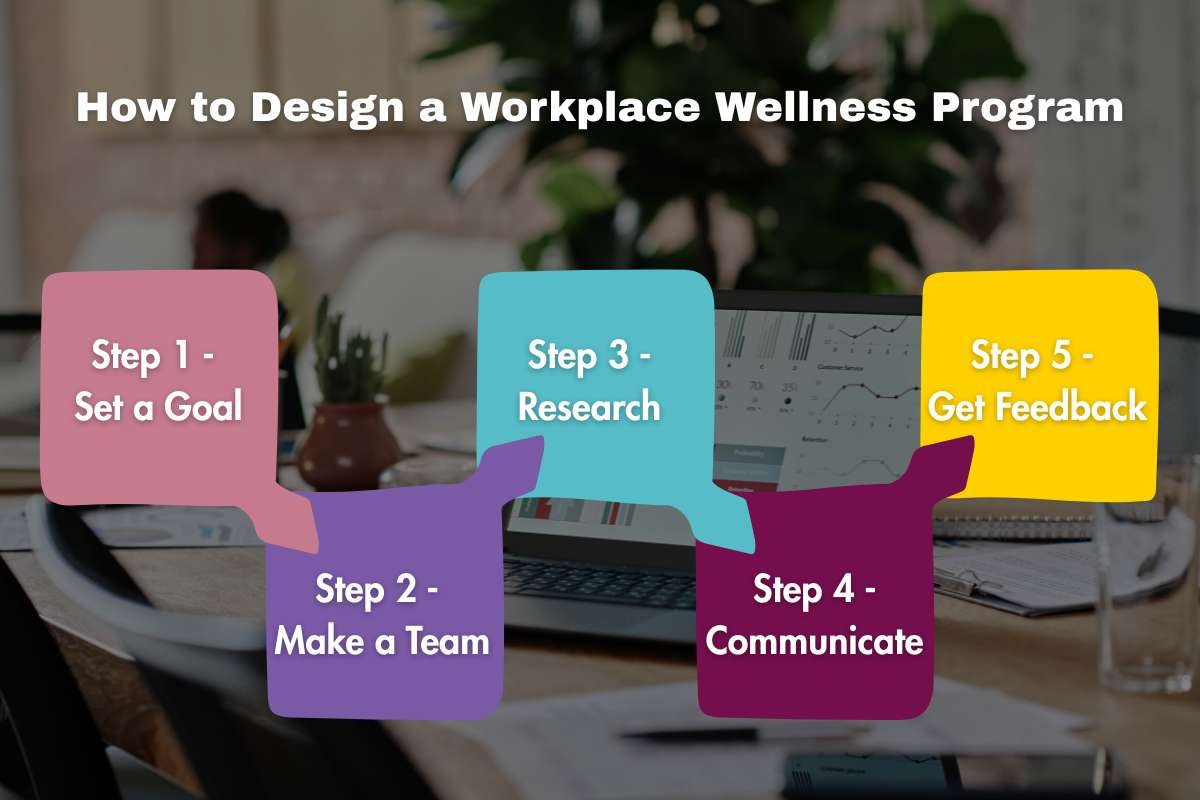 How to Design a Workplace Wellness Program

Step 1 - Set a Goal

Step 2 - Make a Team

Step 3 - Research

Step 4 - Communicate

Step 5 - Get Feedback